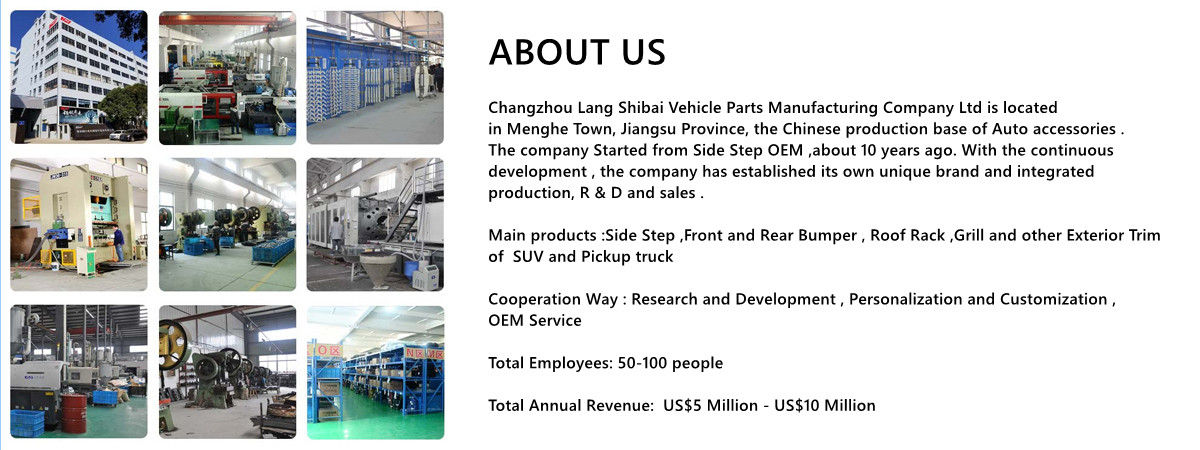 ABOUT US

Changzhou Lang Shibai Vehicle Parts Manufacturing Company Ltd is located in Menghe Town, Jiangsu Province, the Chinese production base of Auto accessories . The company Started from Side Step OEM ,about 10 years ago. With the continuous development , the company has established its own unique brand and integrated production, R & D and sales .

Main products :Side Step ,Front and Rear Bumper , Roof Rack ,Grill and other Exterior Trim of SUV and Pickup truck

Cooperation Way : Research and Development , Personalization and Customization , OEM Service

Total Employees: 50-100 people

Total Annual Revenue: US$5 Million - US$10 Million